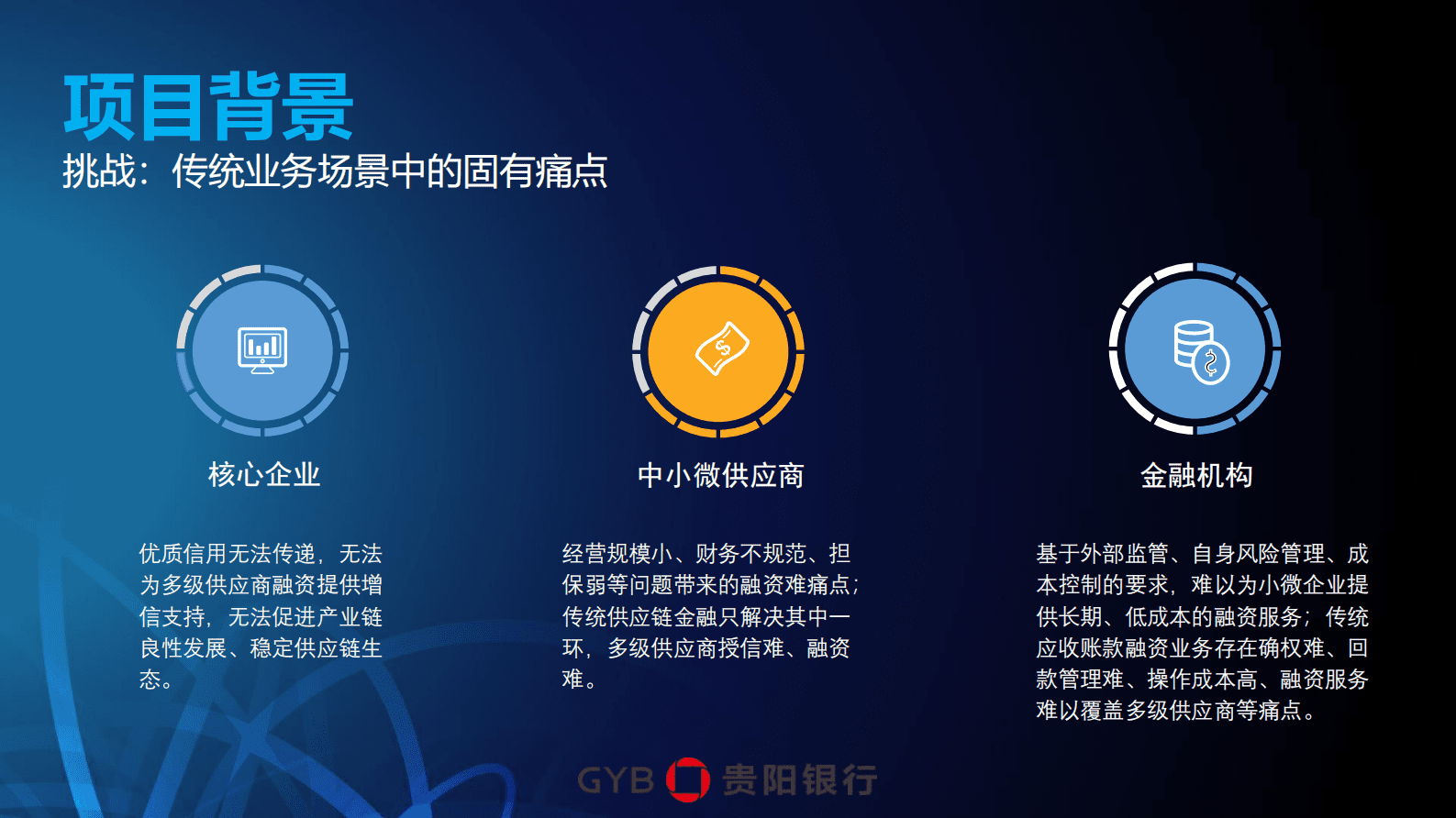 项目背景
挑战：传统业务场景中的固有痛点

核心企业

优质信用无法传递，无法为多级供应商融资提供增信支持，无法促进产业链良性发展、稳定供应链生态。

中小微供应商

经营规模小、财务不规范、担保弱等问题带来的融资难痛点；传统供应链金融只解决其中一环，多级供应商授信难、融资难。

金融机构

基于外部监管、自身风险管理、成本控制的要求，难以为小微企业提供长期、低成本的融资服务；传统应收账款融资业务存在确权难、回款管理难、操作成本高、融资服务难以覆盖多级供应商等痛点。

GYB 贵阳银行